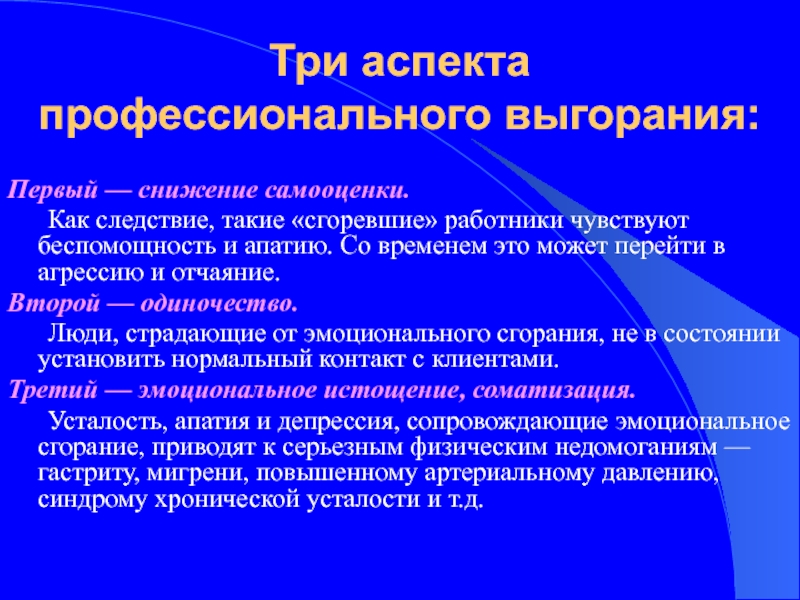 Три аспекта профессионального выгорания:

Первый — снижение самооценки.

Как следствие, такие «сгоревшие» работники чувствуют беспомощность и апатию. Со временем это может перейти в агрессию и отчаяние.

Второй — одиночество.

Люди, страдающие от эмоционального сгорания, не в состоянии установить нормальный контакт с клиентами.

Третий — эмоциональное истощение, соматизация.

Усталость, апатия и депрессия, сопровождающие эмоциональное сгорание, приводят к серьезным физическим недомоганиям — гастриту, мигрени, повышенному артериальному давлению, синдрому хронической усталости и т.д.